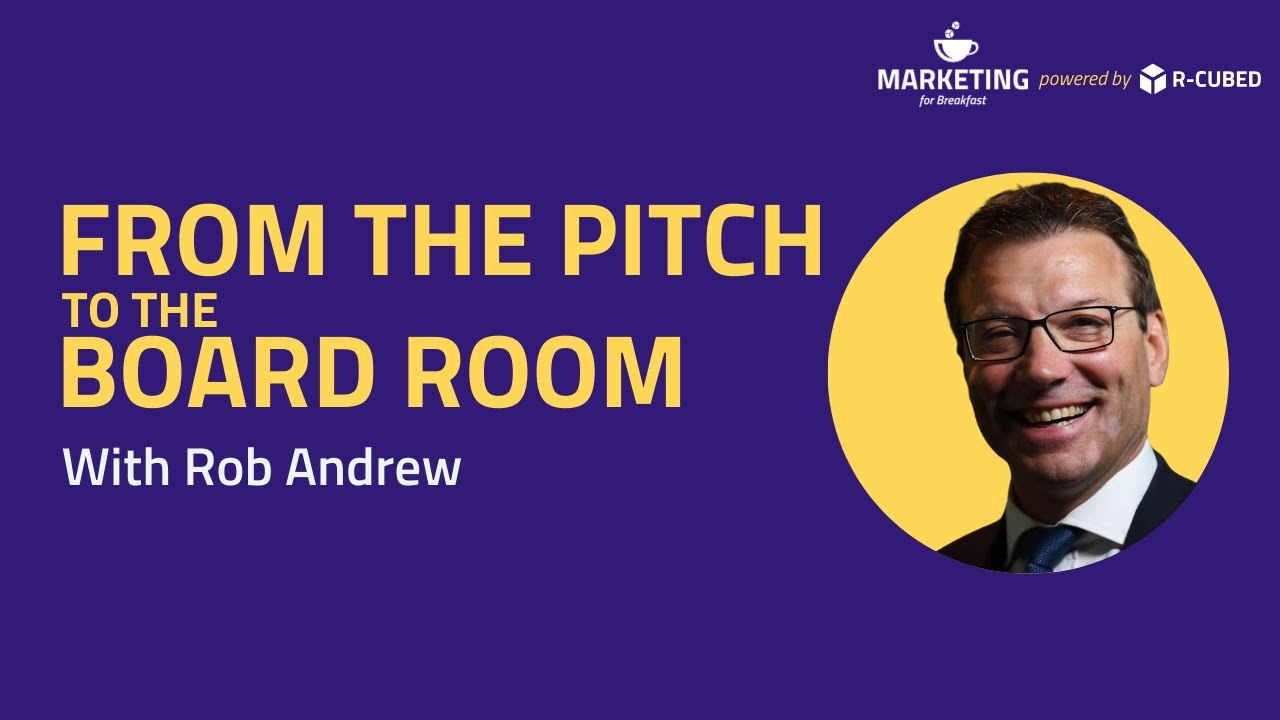 MARKETING for Breakfast powered by R-CUBED

FROM THE PITCH
TO THE
BOARD ROOM

With Rob Andrew